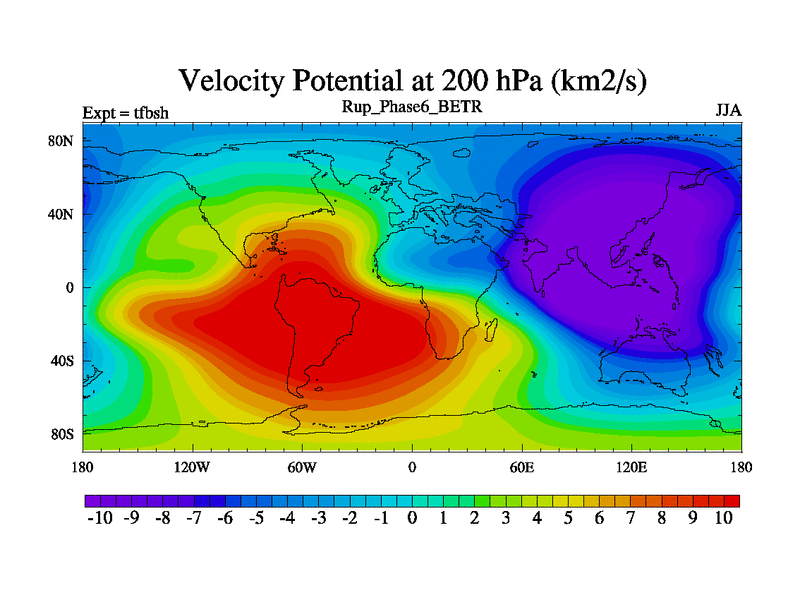 Velocity Potential at 200 hPa (km2/s)

Expt = tfbsh

Rup_Phase6_BETR

JJA

80N
40N
0
40S
80S

180 120W 60W 0 60E 120E 180

-10 -9 -8 -7 -6 -5 -4 -3 -2 -1 0 1 2 3 4 5 6 7 8 9 10